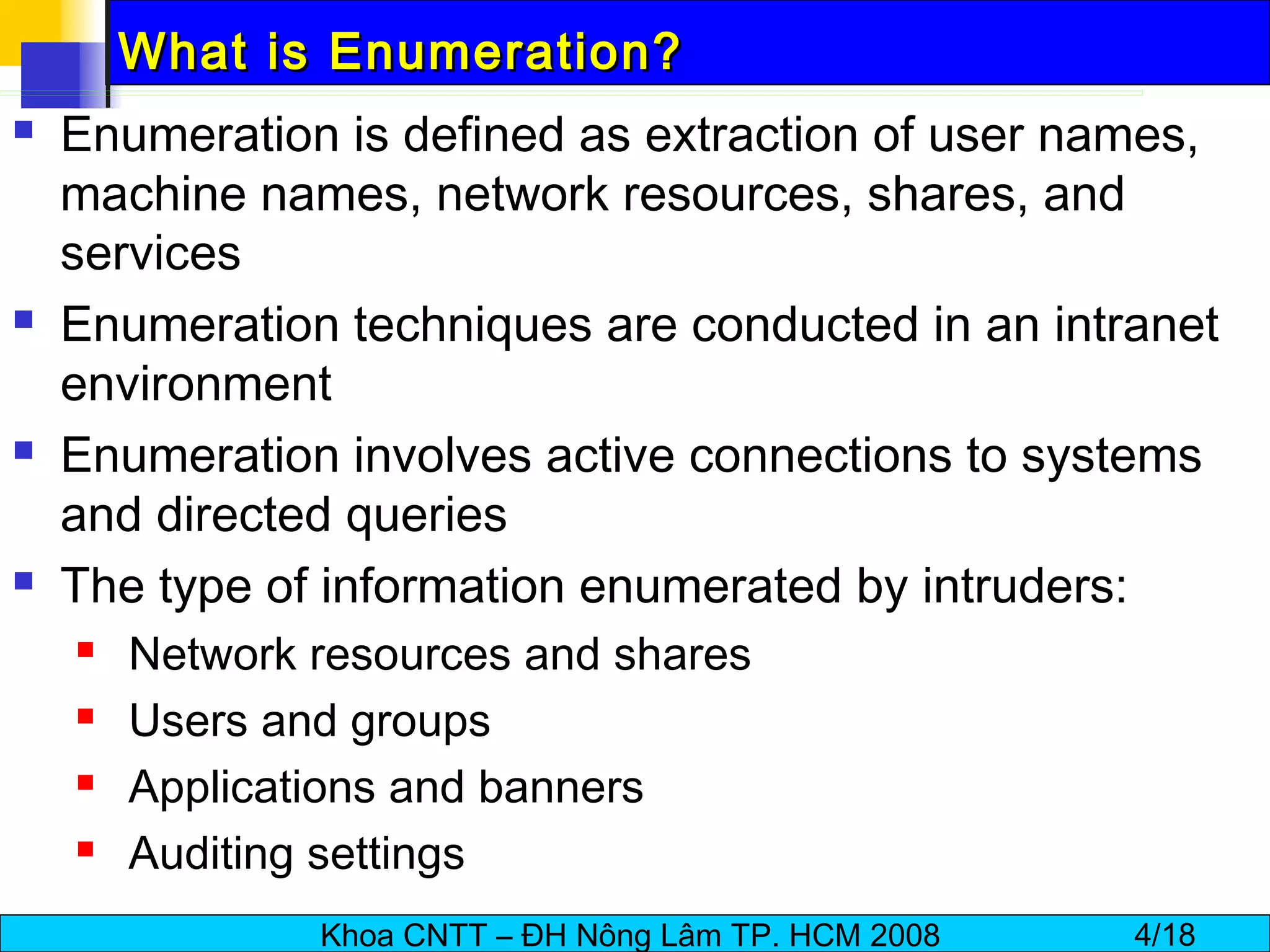 What is Enumeration?

Enumeration is defined as extraction of user names, machine names, network resources, shares, and services

Enumeration techniques are conducted in an intranet environment

Enumeration involves active connections to systems and directed queries

The type of information enumerated by intruders:

Network resources and shares

Users and groups

Applications and banners

Auditing settings

Khoa CNTT – ĐH Nông Lâm TP. HCM 2008 4/18